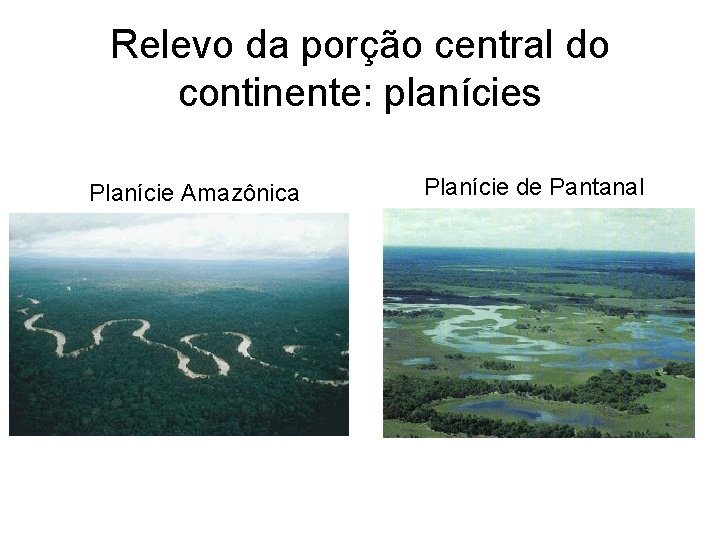 Relevo da porção central do continente: planícies

Planície Amazônica

Planície de Pantanal